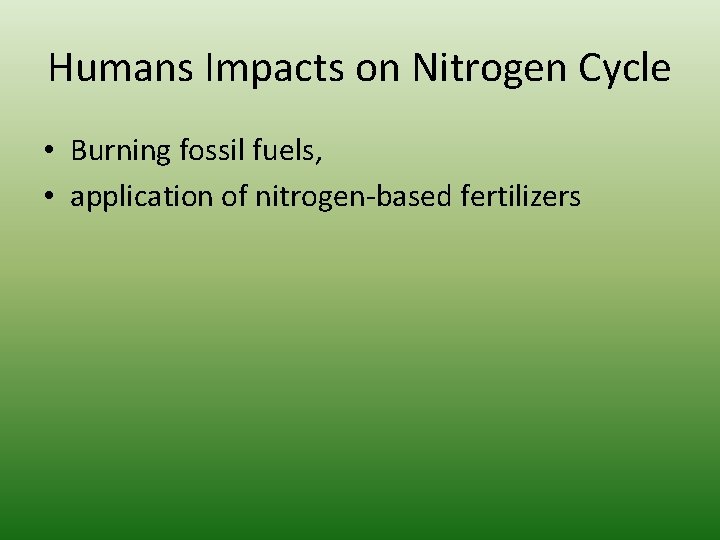 Humans Impacts on Nitrogen Cycle

• Burning fossil fuels,
• application of nitrogen-based fertilizers